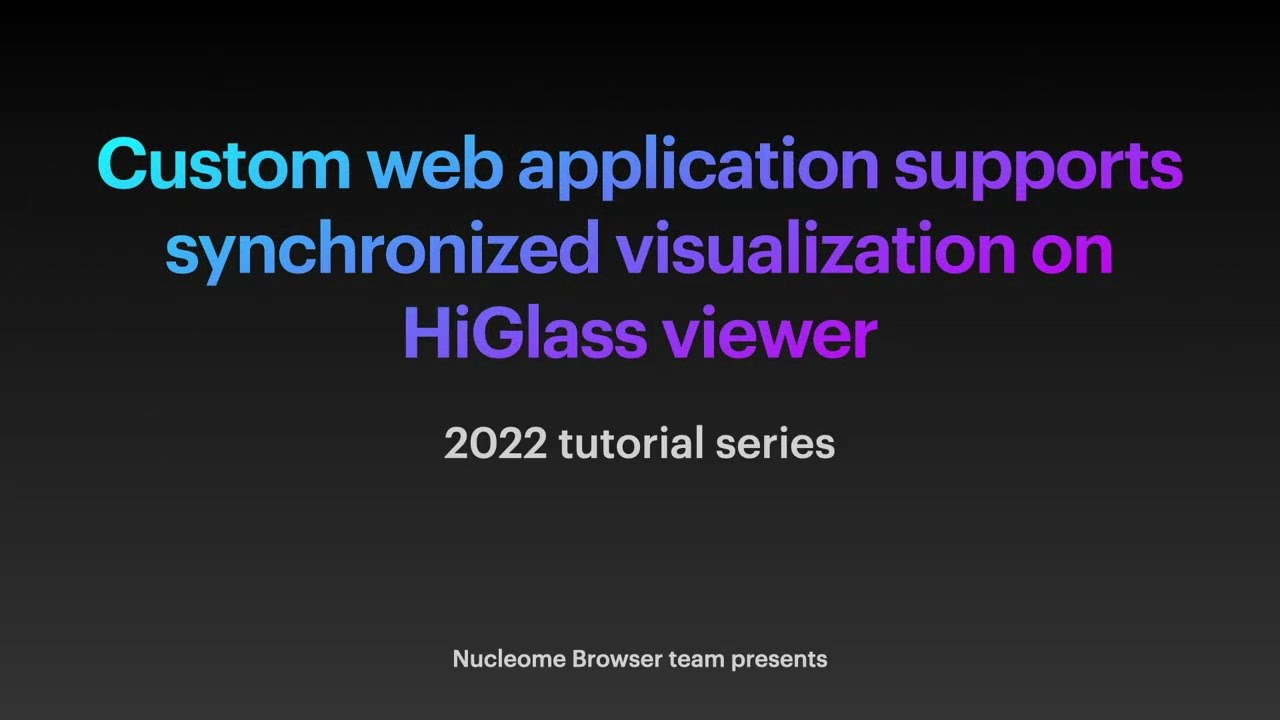 Custom web application supports synchronized visualization on HiGlass viewer

2022 tutorial series

Nucleome Browser team presents